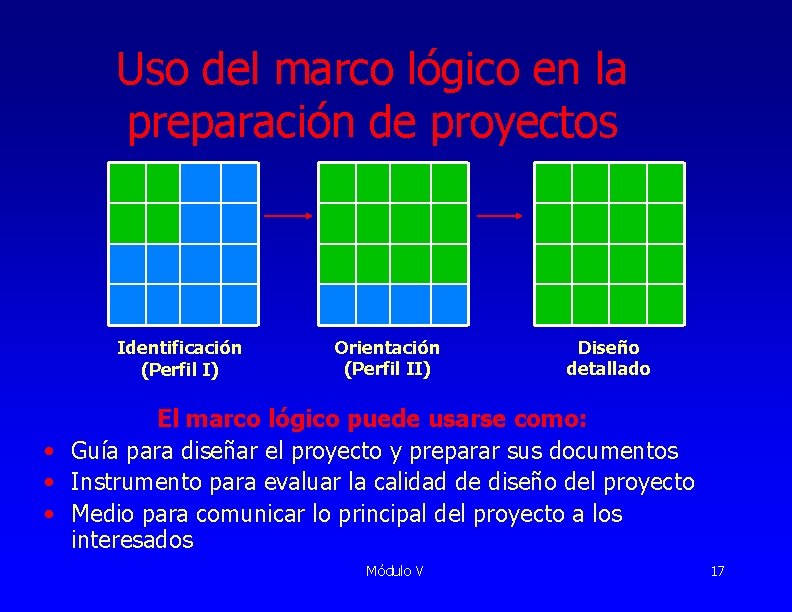 Uso del marco lógico en la preparación de proyectos

Identificación (Perfil I)

Orientación (Perfil II)

Diseño detallado

El marco lógico puede usarse como:

• Guía para diseñar el proyecto y preparar sus documentos
• Instrumento para evaluar la calidad de diseño del proyecto
• Medio para comunicar lo principal del proyecto a los interesados

Módulo V

17